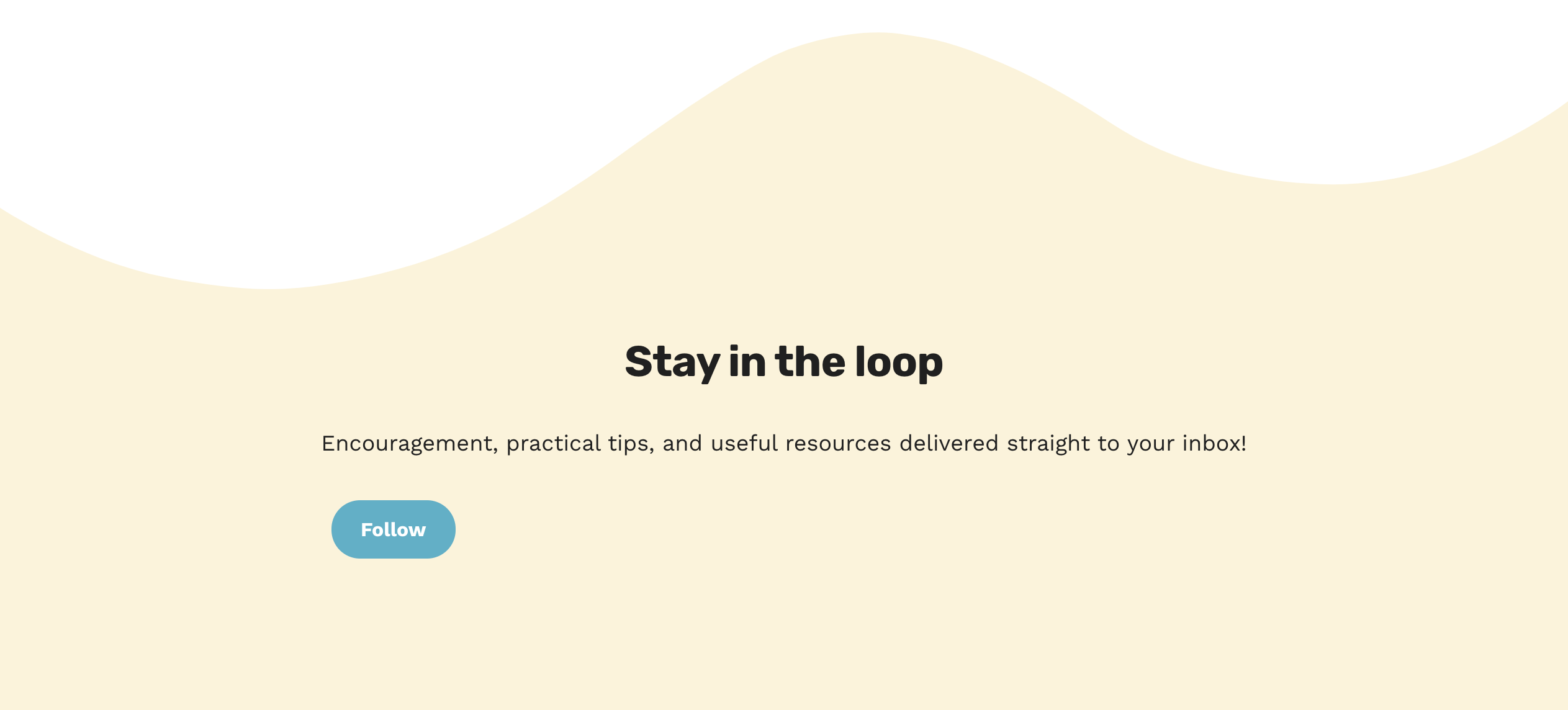 Stay in the loop

Encouragement, practical tips, and useful resources delivered straight to your inbox!

Follow